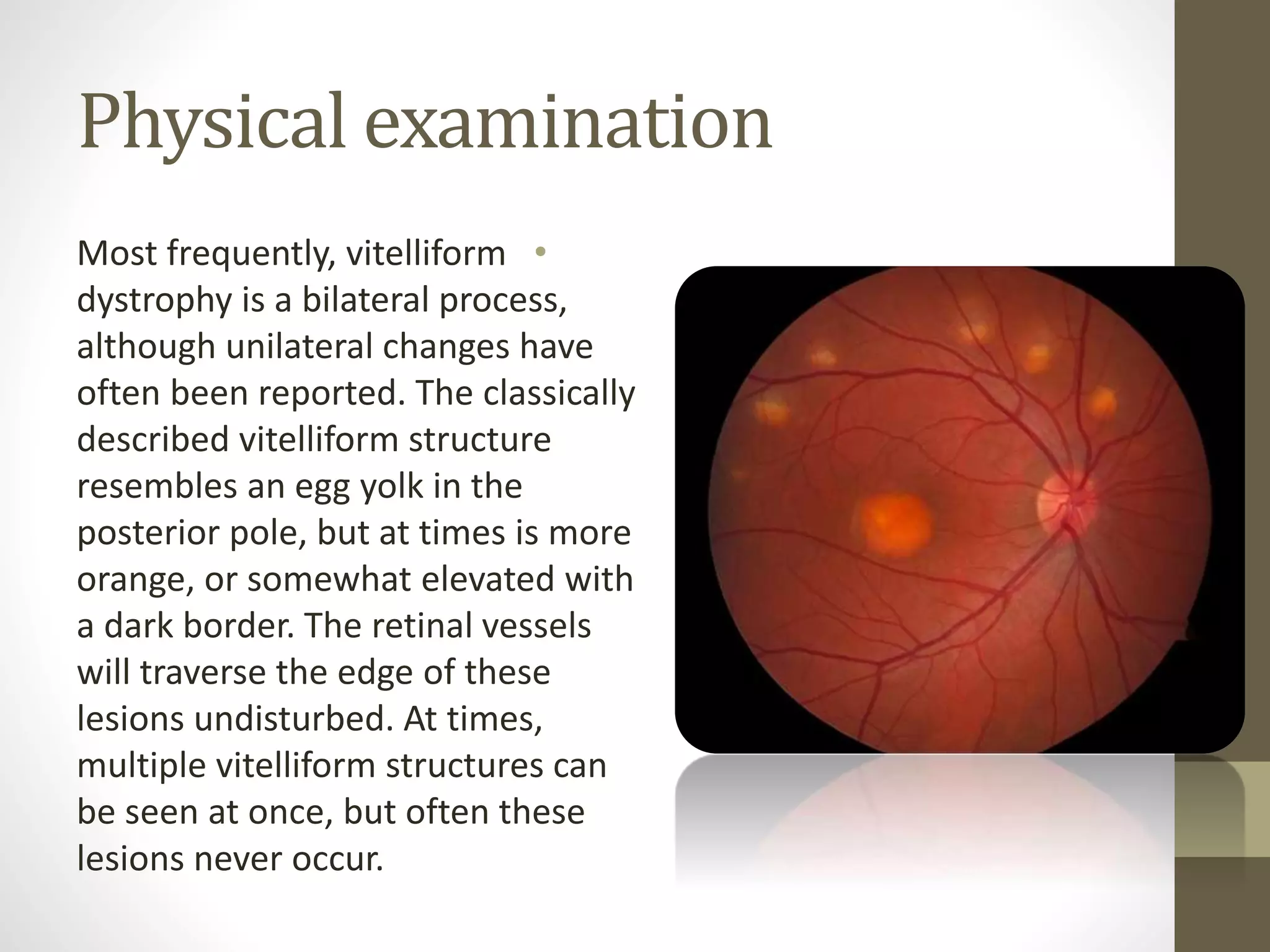 Physical examination

Most frequently, vitelliform dystrophy is a bilateral process, although unilateral changes have often been reported. The classically described vitelliform structure resembles an egg yolk in the posterior pole, but at times is more orange, or somewhat elevated with a dark border. The retinal vessels will traverse the edge of these lesions undisturbed. At times, multiple vitelliform structures can be seen at once, but often these lesions never occur.